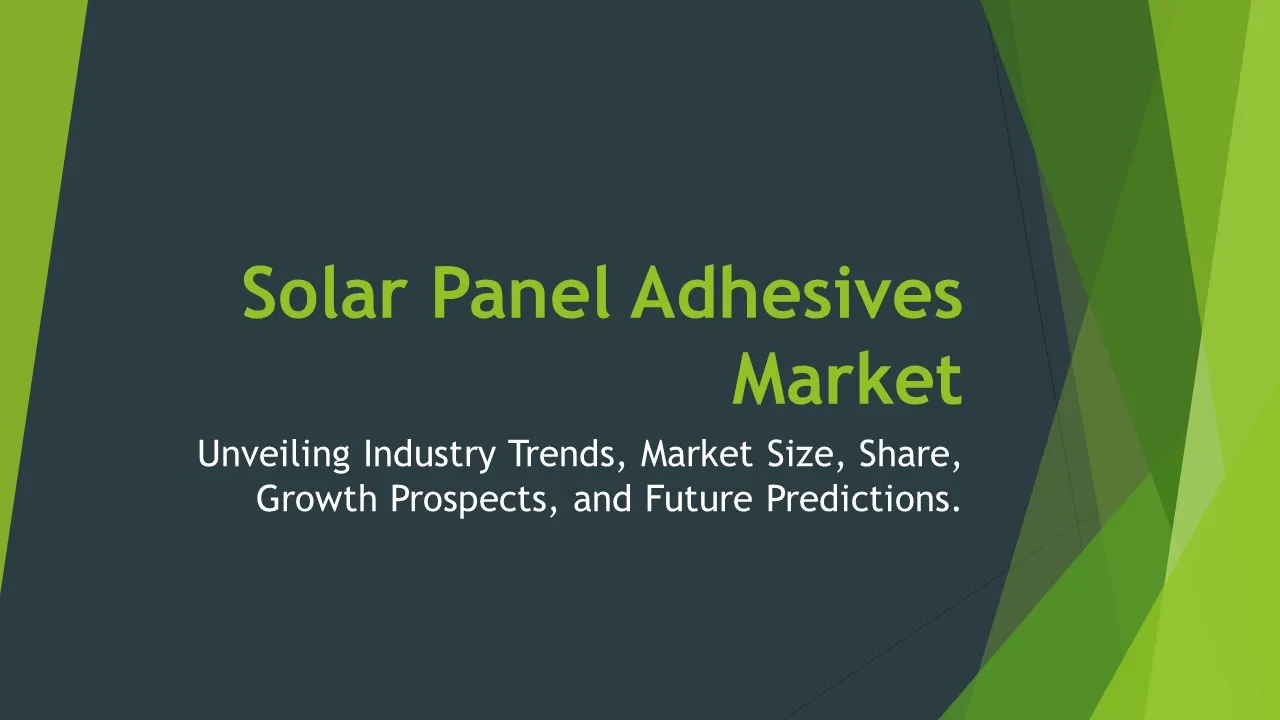 Solar Panel Adhesives Market

Unveiling Industry Trends, Market Size, Share, Growth Prospects, and Future Predictions.